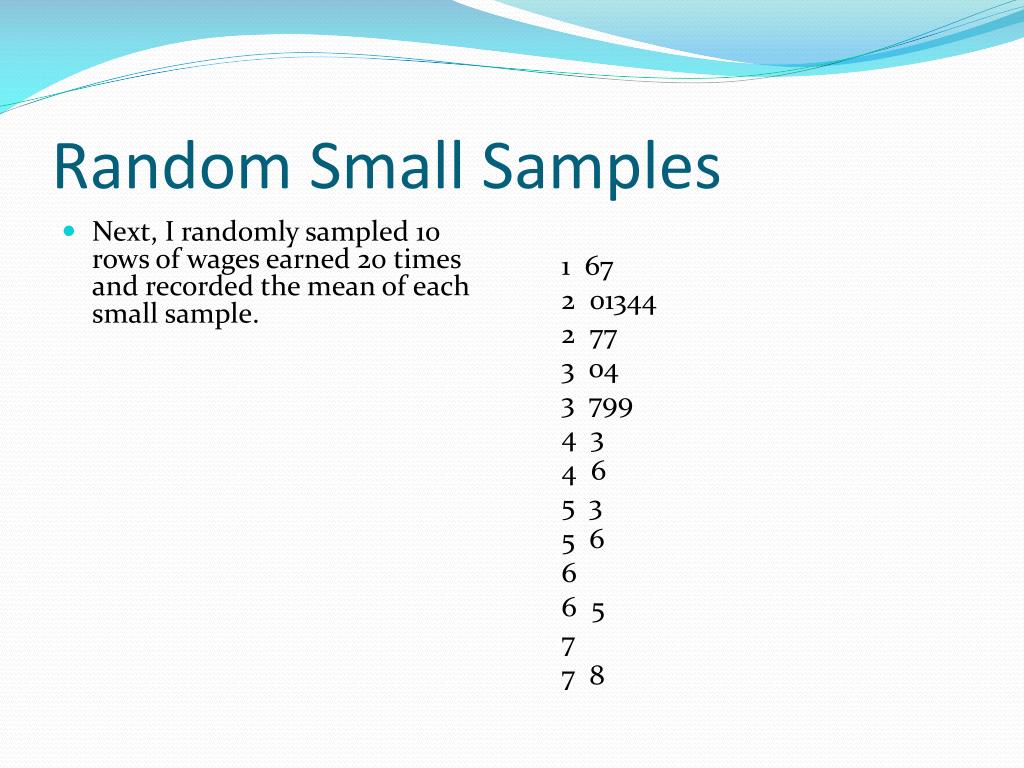 Random Small Samples

Next, I randomly sampled 10 rows of wages earned 20 times and recorded the mean of each small sample.

1 67
2 01344
2 77
3 04
3 799
4 3
4 6
5 3
5 6
6
6 5
7
7 8